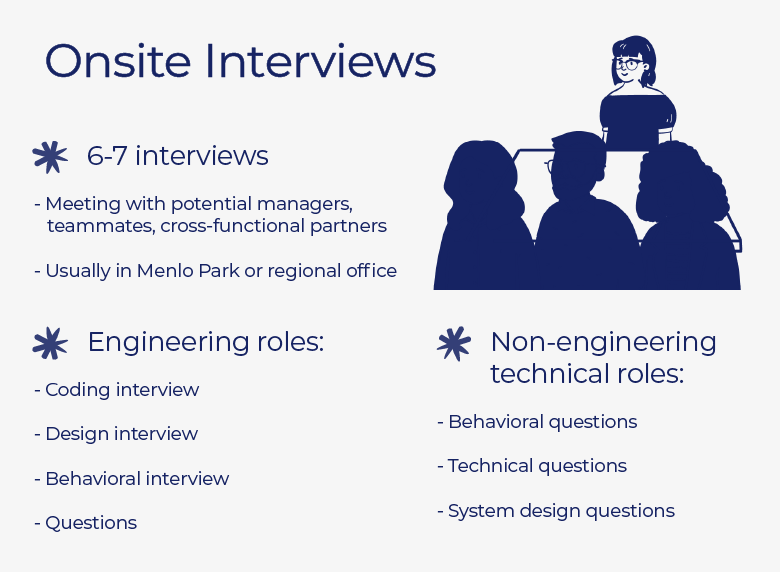 Onsite Interviews

6-7 interviews

- Meeting with potential managers, teammates, cross-functional partners

- Usually in Menlo Park or regional office

Engineering roles:

- Coding interview

- Design interview

- Behavioral interview

- Questions

Non-engineering technical roles:

- Behavioral questions

- Technical questions

- System design questions